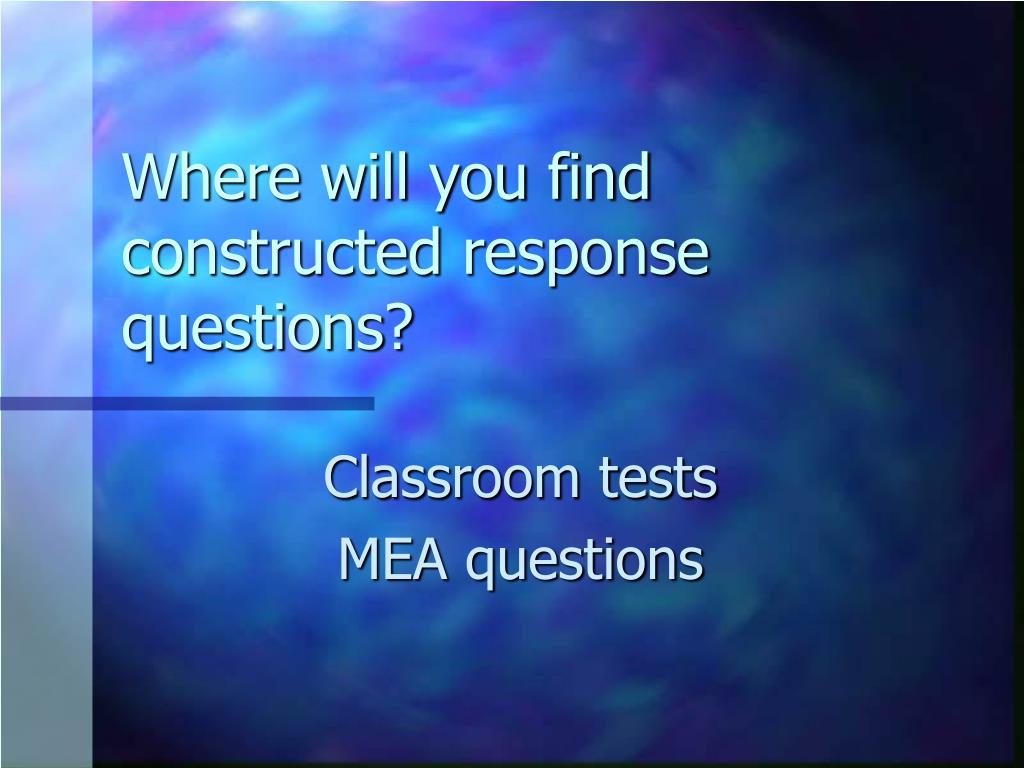 Where will you find constructed response questions?

Classroom tests

MEA questions